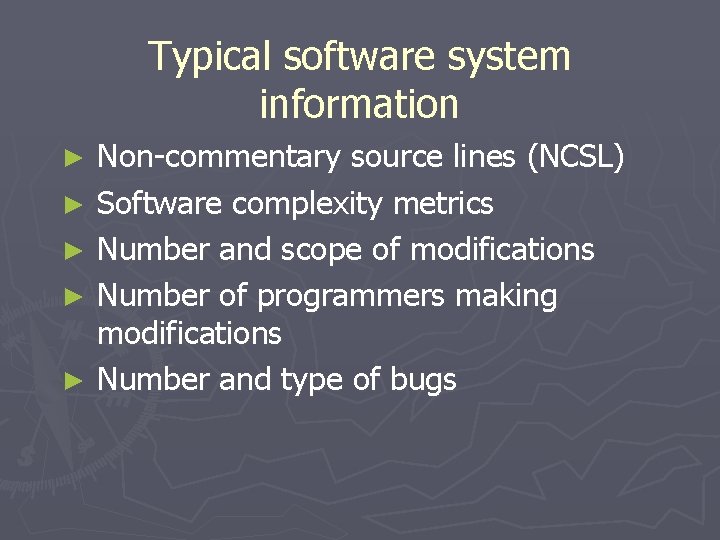 Typical software system information

► Non-commentary source lines (NCSL)
► Software complexity metrics
► Number and scope of modifications
► Number of programmers making modifications
► Number and type of bugs